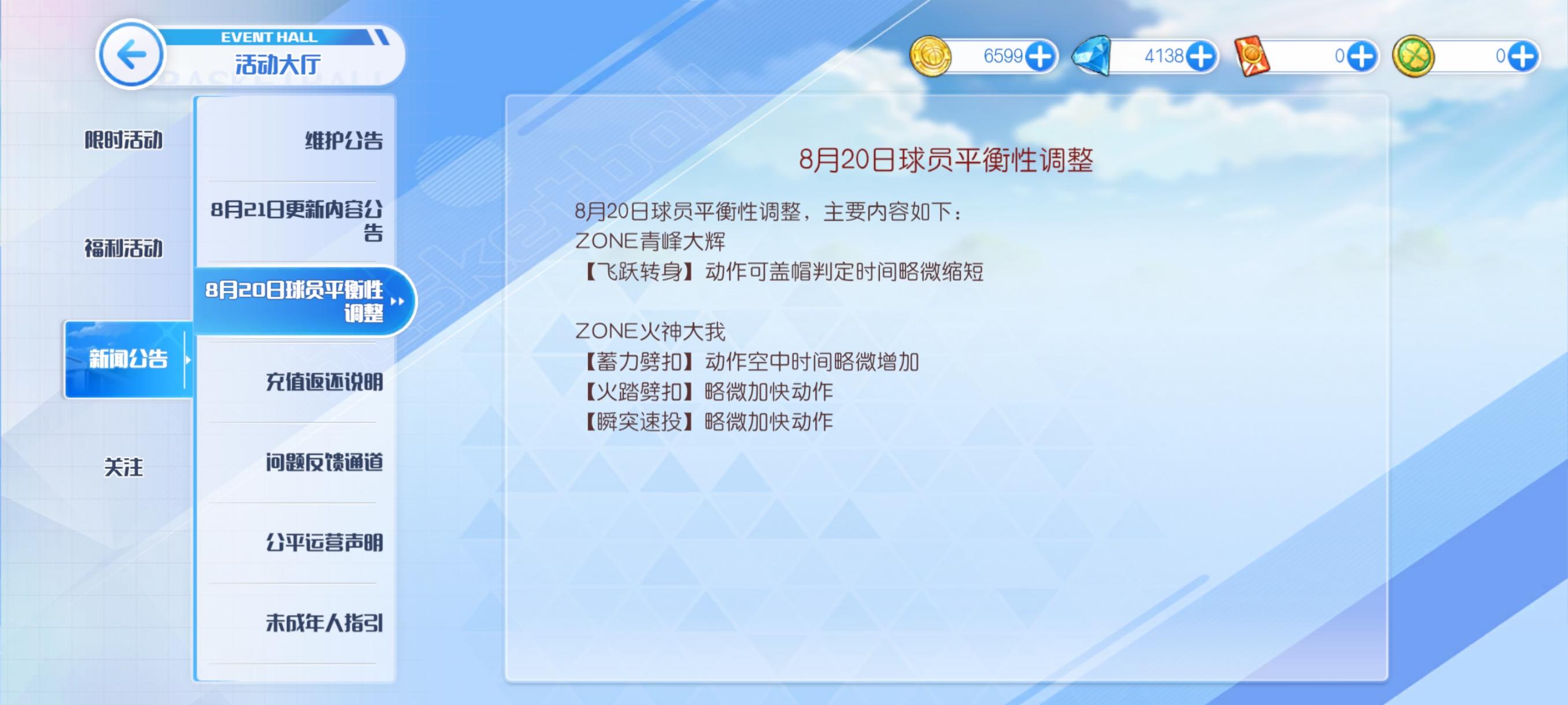 EVENT HALL
活动大厅

6599 4138 0 0

限时活动
福利活动
新闻公告
关注

维护公告
8月21日更新内容公告
8月20日球员平衡性调整
充值返还说明
问题反馈通道
公平运营声明
未成年人指引

8月20日球员平衡性调整

8月20日球员平衡性调整，主要内容如下：
ZONE青峰大辉
【飞跃转身】动作可盖帽判定时间略微缩短

ZONE火神大我
【蓄力劈扣】动作空中时间略微增加
【火踏劈扣】略微加快动作
【瞬突速投】略微加快动作